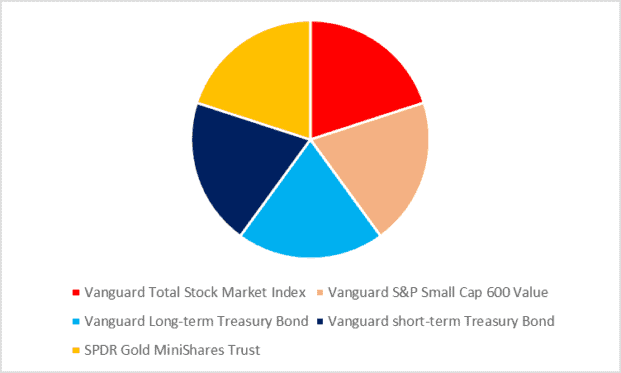 Vanguard Total Stock Market Index
Vanguard S&P Small Cap 600 Value
Vanguard Long-term Treasury Bond
Vanguard short-term Treasury Bond
SPDR Gold MiniShares Trust